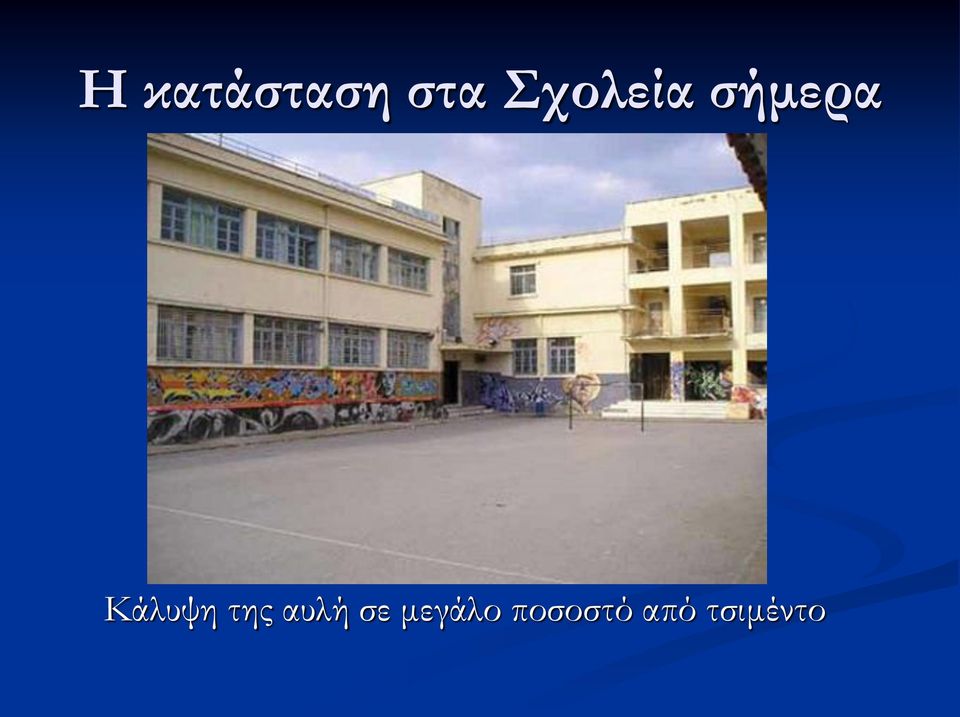 Η κατάσταση στα Σχολεία σήμερα

Κάλυψη της αυλή σε μεγάλο ποσοστό από τσιμέντο